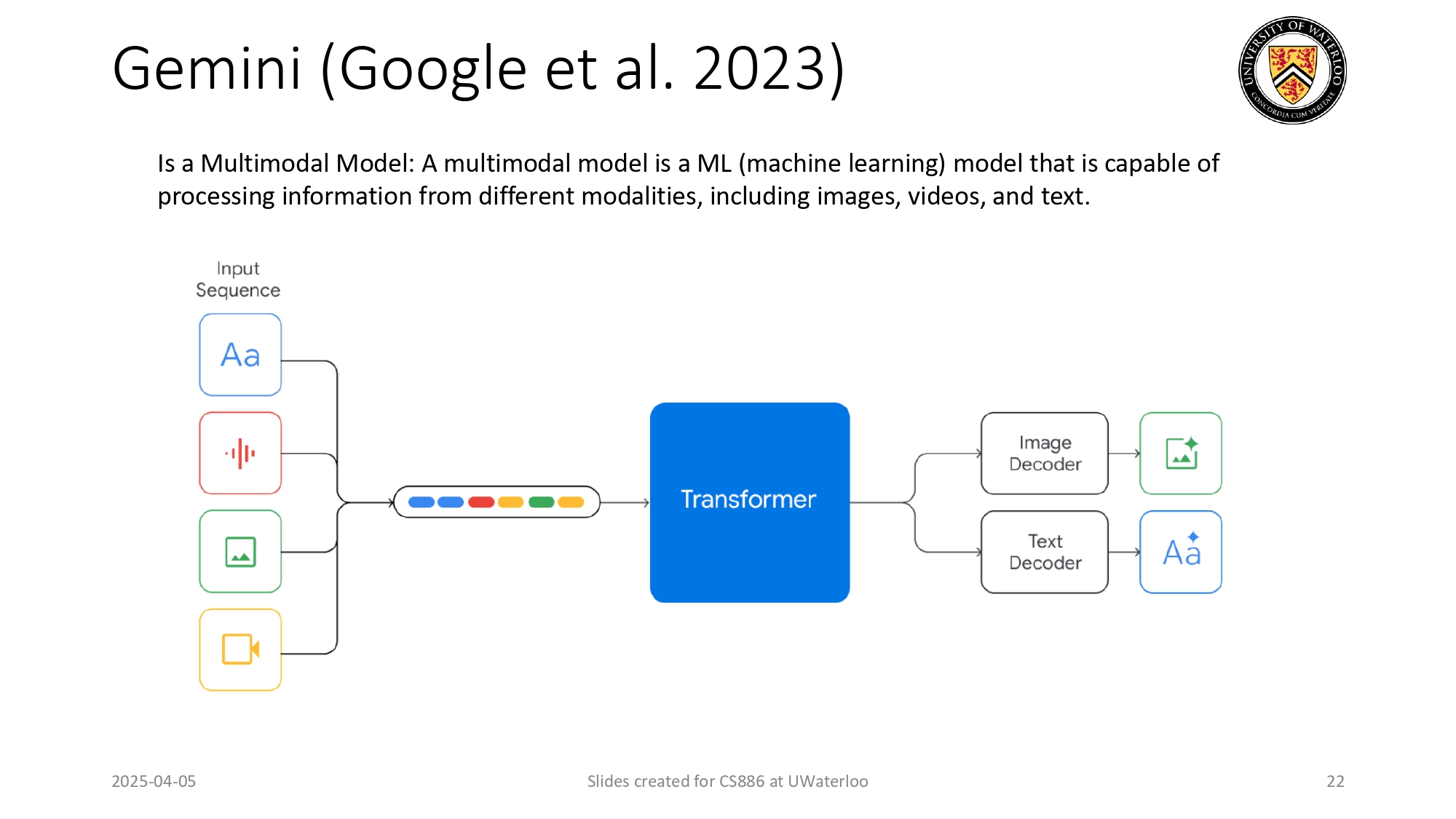 Gemini (Google et al. 2023)

UNIVERSITY OF WATERLOO
CONCORDIA CUM VERITATE

Is a Multimodal Model: A multimodal model is a ML (machine learning) model that is capable of processing information from different modalities, including images, videos, and text.

Input Sequence

Aa

Transformer

Image Decoder

Text Decoder

Aa

2025-04-05

Slides created for CS886 at UWaterloo

22